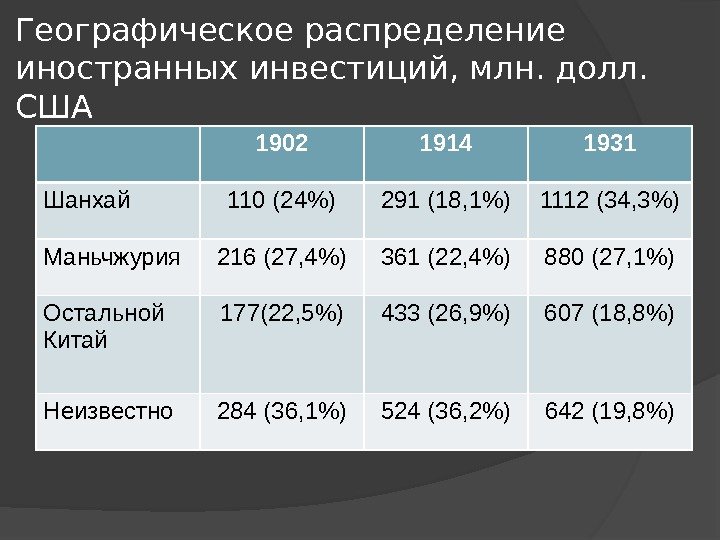 Географическое распределение иностранных инвестиций, млн. долл. США

| | 1902 | 1914 | 1931 |
|---|---|---|---|
| Шанхай | 110 (24%) | 291 (18,1%) | 1112 (34,3%) |
| Маньчжурия | 216 (27,4%) | 361 (22,4%) | 880 (27,1%) |
| Остальной Китай | 177(22,5%) | 433 (26,9%) | 607 (18,8%) |
| Неизвестно | 284 (36,1%) | 524 (36,2%) | 642 (19,8%) |